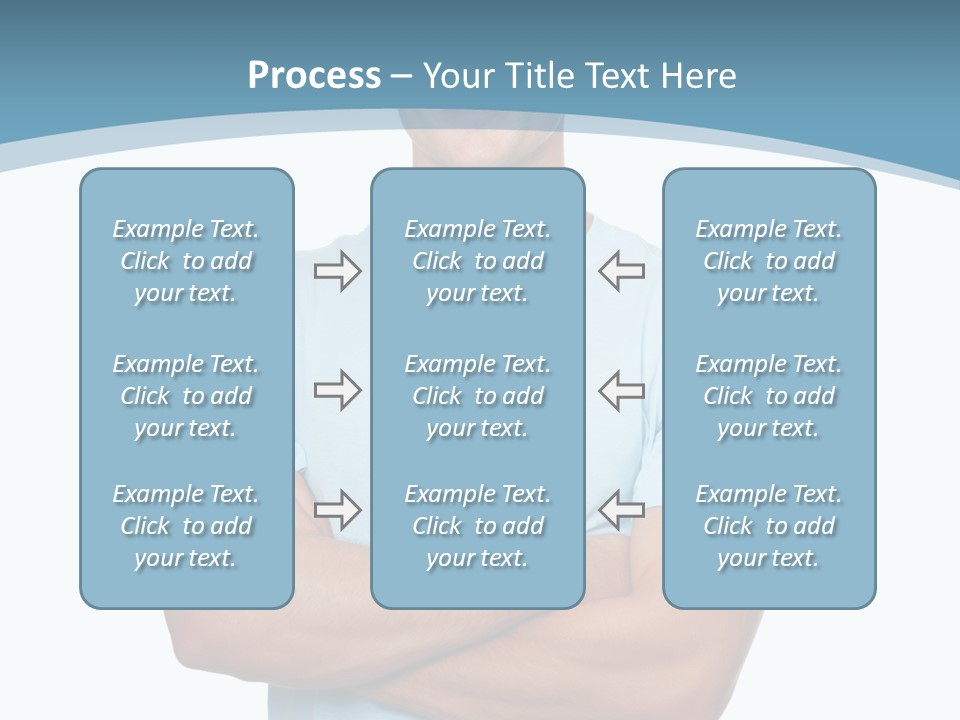 Process – Your Title Text Here

Example Text. Click to add your text.

Example Text. Click to add your text.

Example Text. Click to add your text.

Example Text. Click to add your text.

Example Text. Click to add your text.

Example Text. Click to add your text.

Example Text. Click to add your text.

Example Text. Click to add your text.

Example Text. Click to add your text.